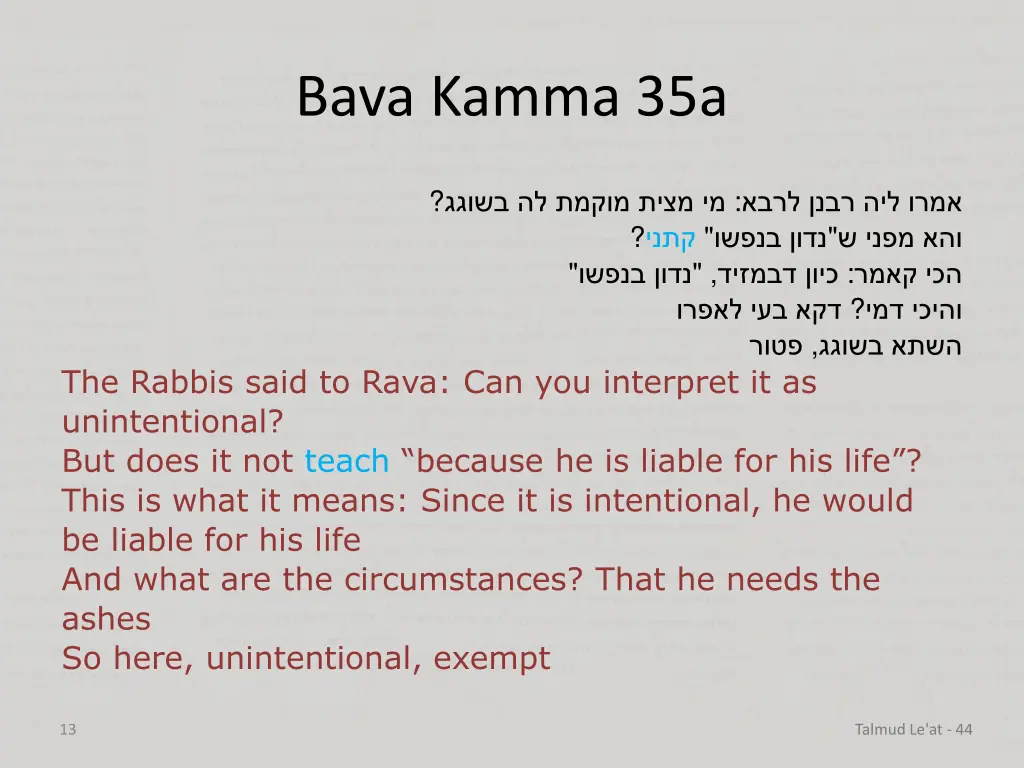 Bava Kamma 35a

אמרו ליה רבנן לרבא: מי מצית מוקמת לה בשוגג?
והא מפני ש"נדון בנפשו" קתני?
הכי קאמר: כיון דבמזיד, "נדון בנפשו"
והיכי דמי? דקא בעי לאפרו
השתא בשוגג, פטור

The Rabbis said to Rava: Can you interpret it as unintentional?
But does it not teach “because he is liable for his life”?
This is what it means: Since it is intentional, he would be liable for his life
And what are the circumstances? That he needs the ashes
So here, unintentional, exempt

13

Talmud Le'at - 44